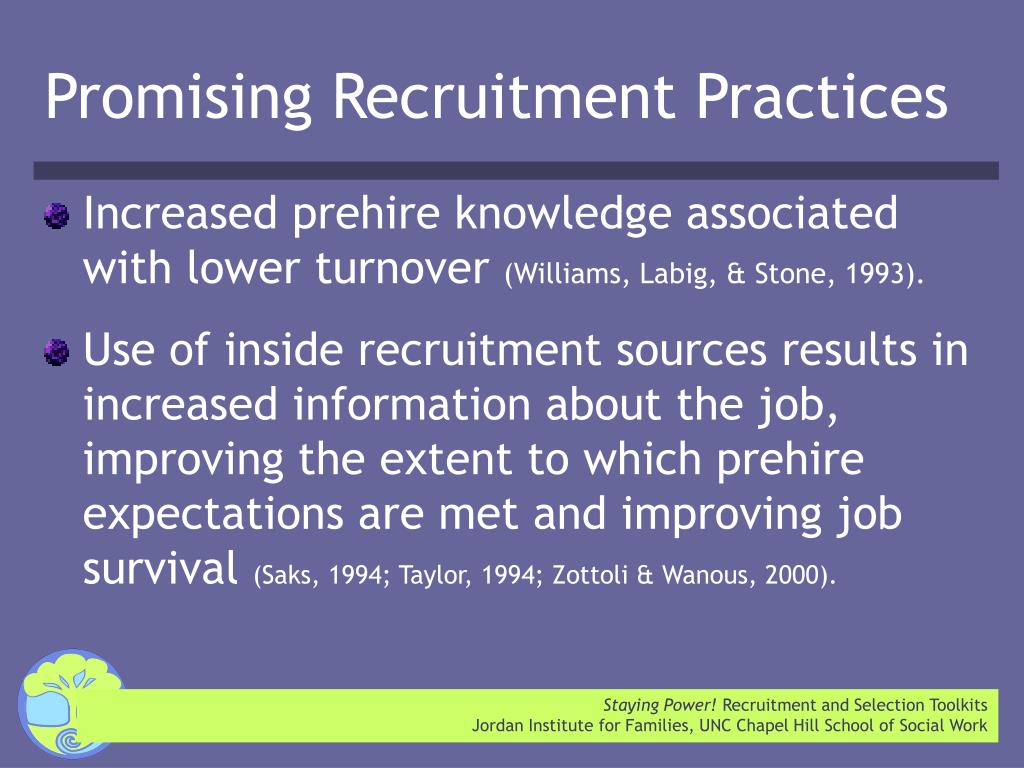 Promising Recruitment Practices

Increased prehire knowledge associated with lower turnover (Williams, Labig, & Stone, 1993).

Use of inside recruitment sources results in increased information about the job, improving the extent to which prehire expectations are met and improving job survival (Saks, 1994; Taylor, 1994; Zottoli & Wanous, 2000).

Staying Power! Recruitment and Selection Toolkits
Jordan Institute for Families, UNC Chapel Hill School of Social Work